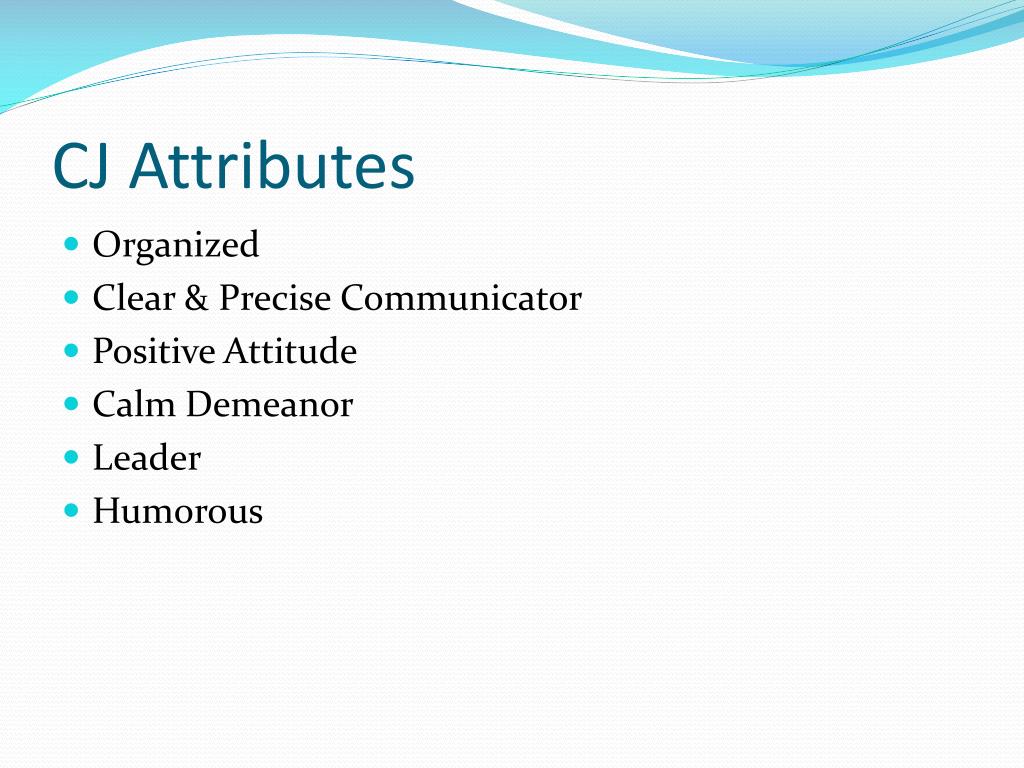 CJ Attributes

- Organized
- Clear & Precise Communicator
- Positive Attitude
- Calm Demeanor
- Leader
- Humorous